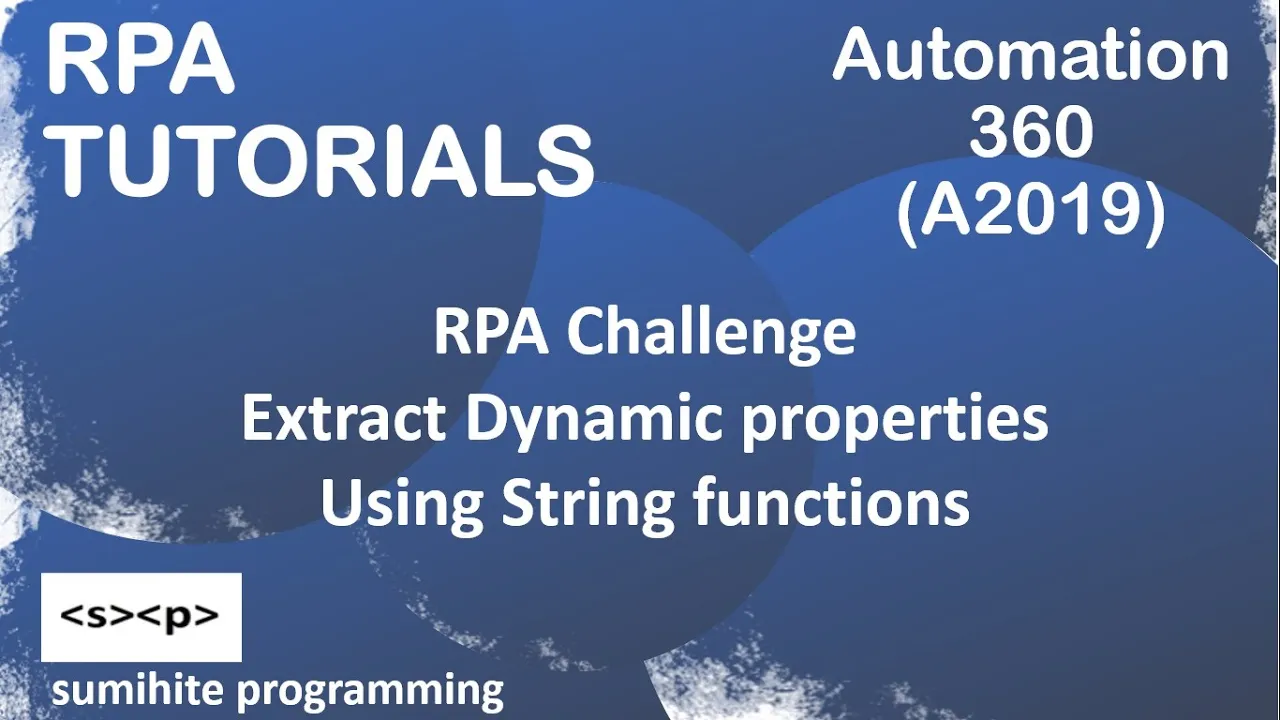 RPA TUTORIALS

Automation 360 (A2019)

RPA Challenge
Extract Dynamic properties
Using String functions

<s><p>

sumihite programming